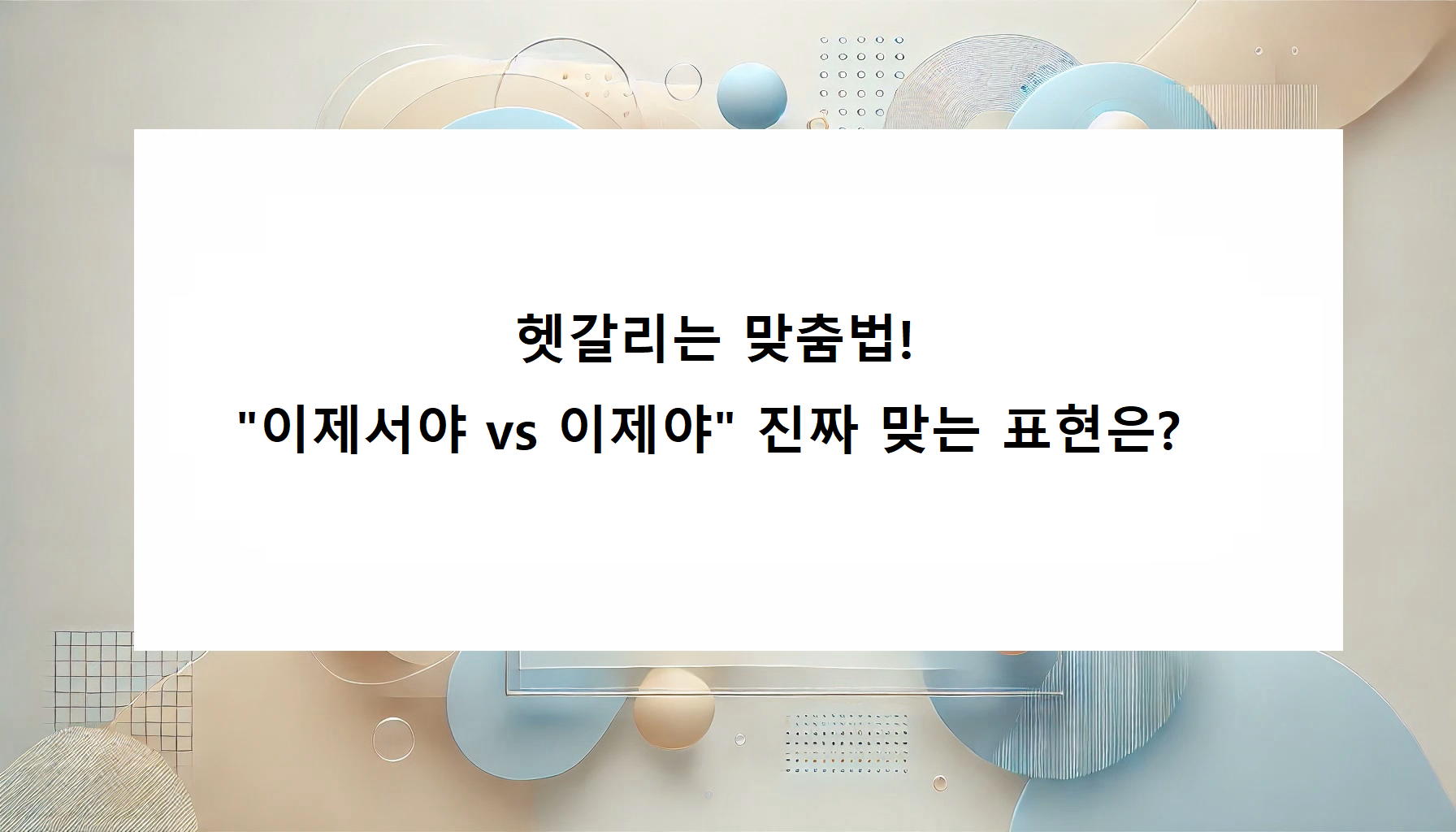 헷갈리는 맞춤법!
"이제서야 vs 이제야" 진짜 맞는 표현은?